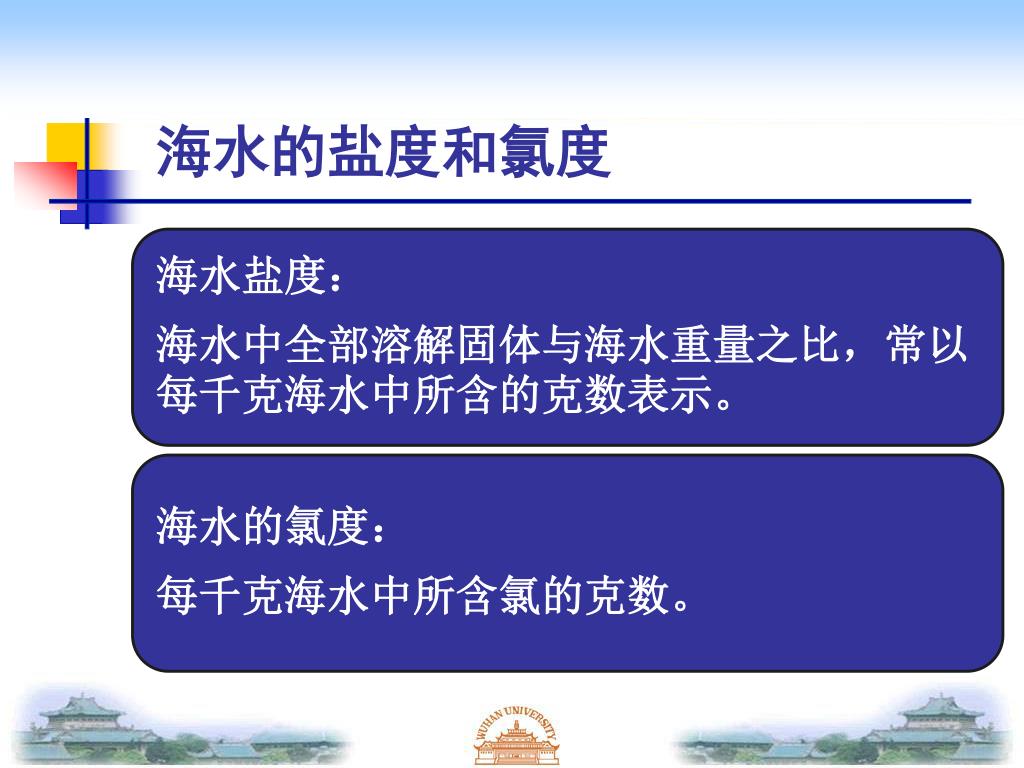 海水的盐度和氯度

海水盐度：

海水中全部溶解固体与海水重量之比，常以每千克海水中所含的克数表示。

海水的氯度：

每千克海水中所含氯的克数。

WUHAN UNIVERSITY